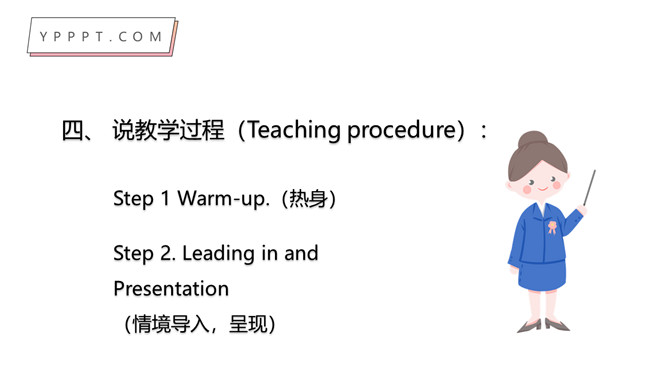 YPPPT.COM

四、 说教学过程（Teaching procedure）：

Step 1 Warm-up.（热身）

Step 2. Leading in and Presentation
（情境导入，呈现）